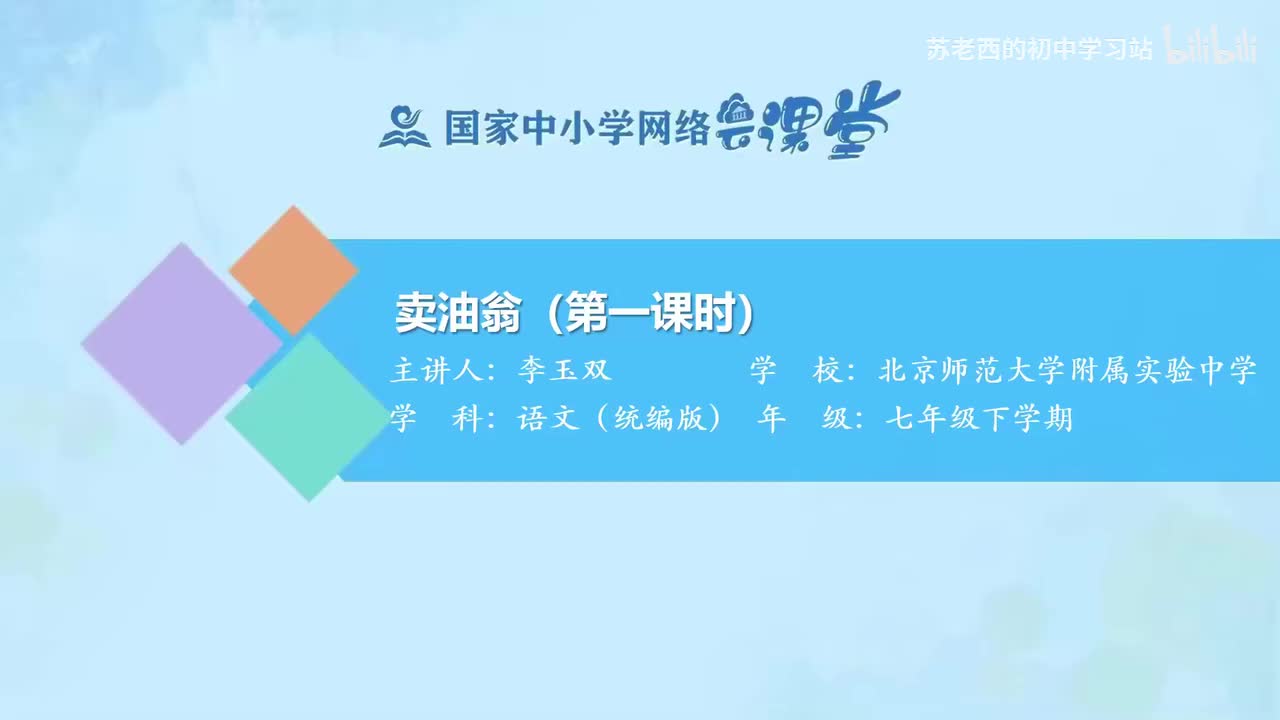 苏老西的初中学习站 bilibili

国家中小学网络云课堂

卖油翁（第一课时）

主讲人：李玉双 学 校：北京师范大学附属实验中学

学 科：语文（统编版） 年 级：七年级下学期